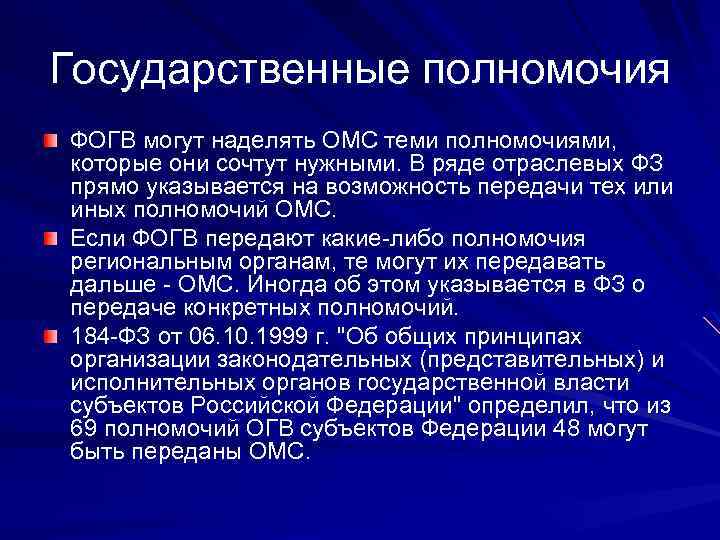 Государственные полномочия

ФОГВ могут наделять ОМС теми полномочиями, которые они сочтут нужными. В ряде отраслевых ФЗ прямо указывается на возможность передачи тех или иных полномочий ОМС.

Если ФОГВ передают какие-либо полномочия региональным органам, те могут их передавать дальше - ОМС. Иногда об этом указывается в ФЗ о передаче конкретных полномочий.

184-ФЗ от 06.10.1999 г. "Об общих принципах организации законодательных (представительных) и исполнительных органов государственной власти субъектов Российской Федерации" определил, что из 69 полномочий ОГВ субъектов Федерации 48 могут быть переданы ОМС.